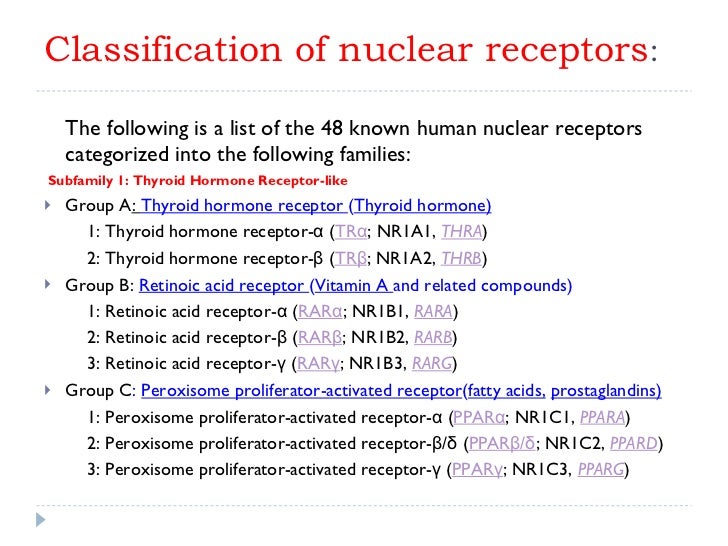 Classification of nuclear receptors:

The following is a list of the 48 known human nuclear receptors categorized into the following families:

Subfamily 1: Thyroid Hormone Receptor-like

Group A: Thyroid hormone receptor (Thyroid hormone)

1: Thyroid hormone receptor-α (TRα; NR1A1, THRA)

2: Thyroid hormone receptor-β (TRβ; NR1A2, THRB)

Group B: Retinoic acid receptor (Vitamin A and related compounds)

1: Retinoic acid receptor-α (RARα; NR1B1, RARA)

2: Retinoic acid receptor-β (RARβ; NR1B2, RARB)

3: Retinoic acid receptor-γ (RARγ; NR1B3, RARG)

Group C: Peroxisome proliferator-activated receptor(fatty acids, prostaglandins)

1: Peroxisome proliferator-activated receptor-α (PPARα; NR1C1, PPARA)

2: Peroxisome proliferator-activated receptor-β/δ (PPARβ/δ; NR1C2, PPARD)

3: Peroxisome proliferator-activated receptor-γ (PPARγ; NR1C3, PPARG)